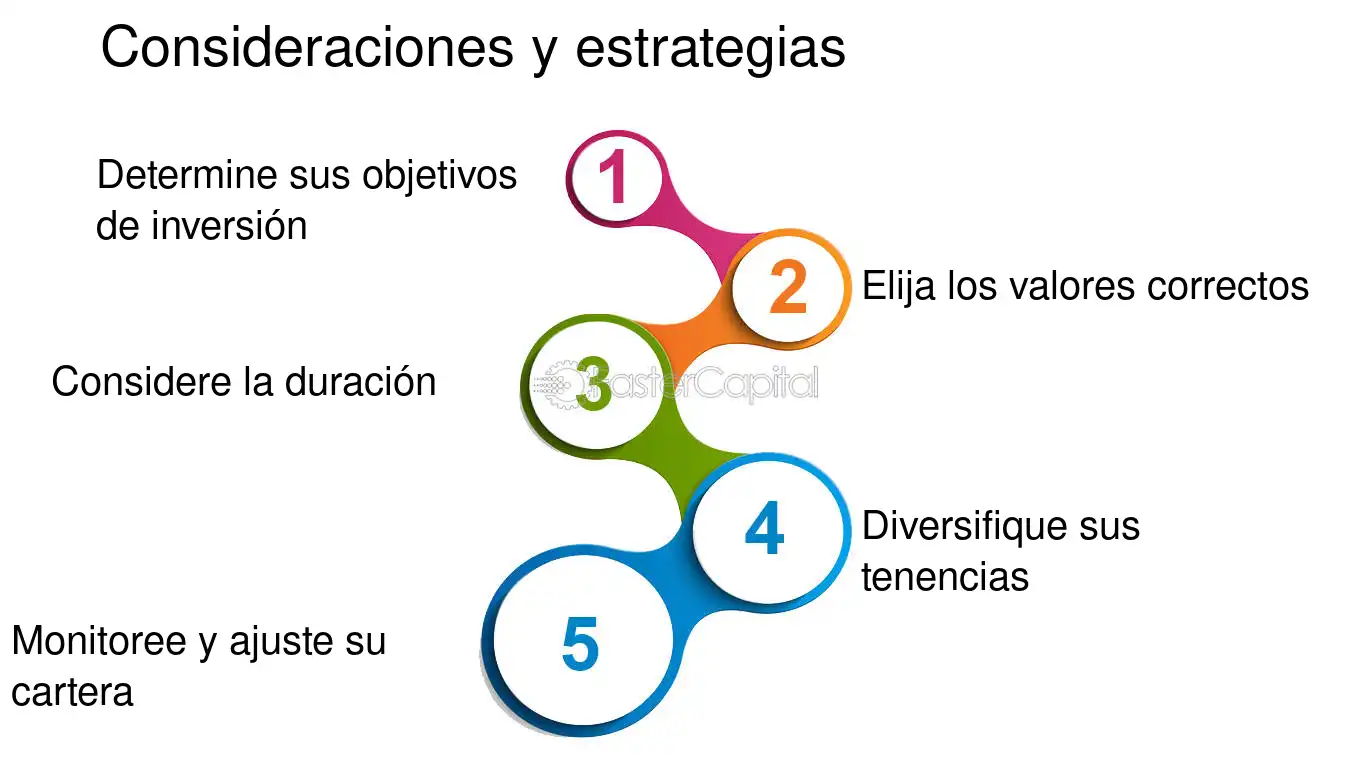 Consideraciones y estrategias

1
Determine sus objetivos de inversión

2
Elija los valores correctos

3
Considere la duración

FasterCapital

4
Diversifique sus tenencias

5
Monitoree y ajuste su cartera